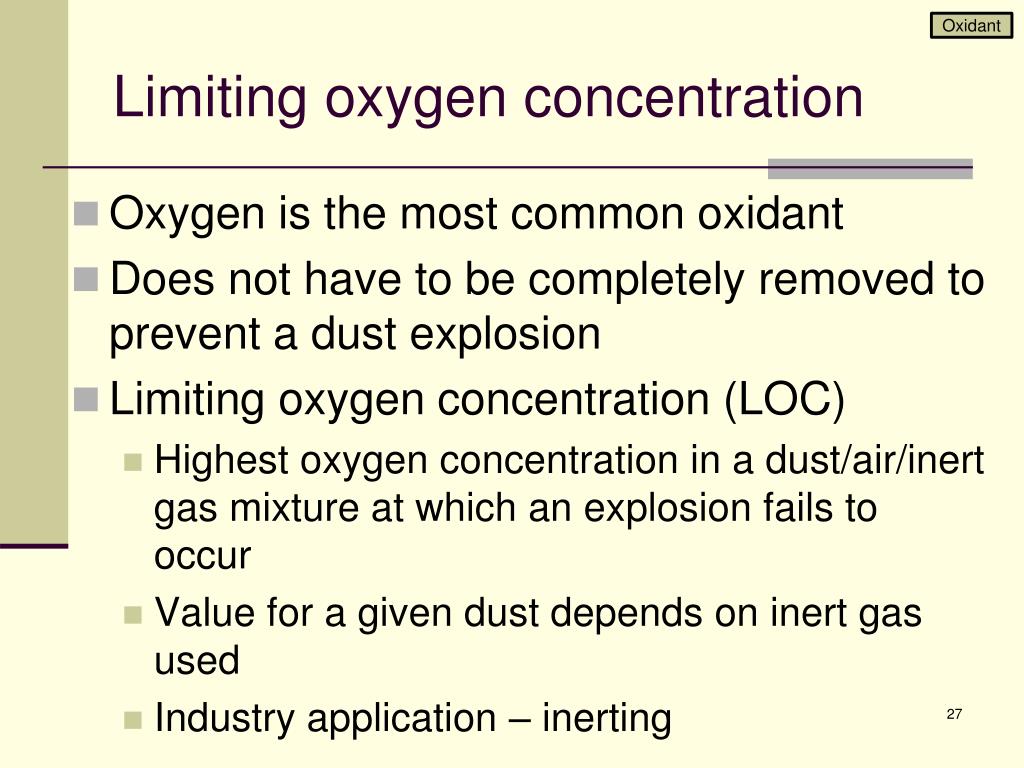 Oxidant

Limiting oxygen concentration

Oxygen is the most common oxidant

Does not have to be completely removed to prevent a dust explosion

Limiting oxygen concentration (LOC)

Highest oxygen concentration in a dust/air/inert gas mixture at which an explosion fails to occur

Value for a given dust depends on inert gas used

Industry application – inerting

27